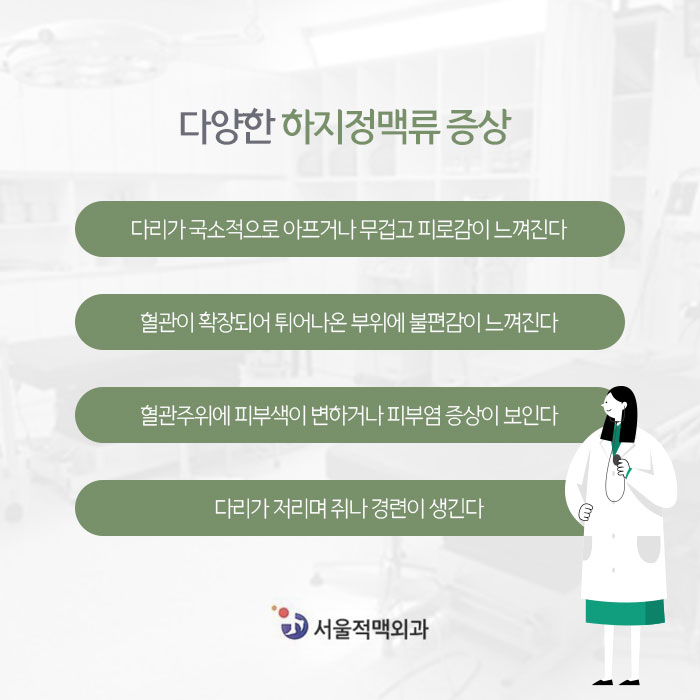 다양한 하지정맥류 증상

다리가 국소적으로 아프거나 무겁고 피로감이 느껴진다

혈관이 확장되어 튀어나온 부위에 불편감이 느껴진다

혈관주위에 피부색이 변하거나 피부염 증상이 보인다

다리가 저리며 쥐나 경련이 생긴다

서울적맥외과